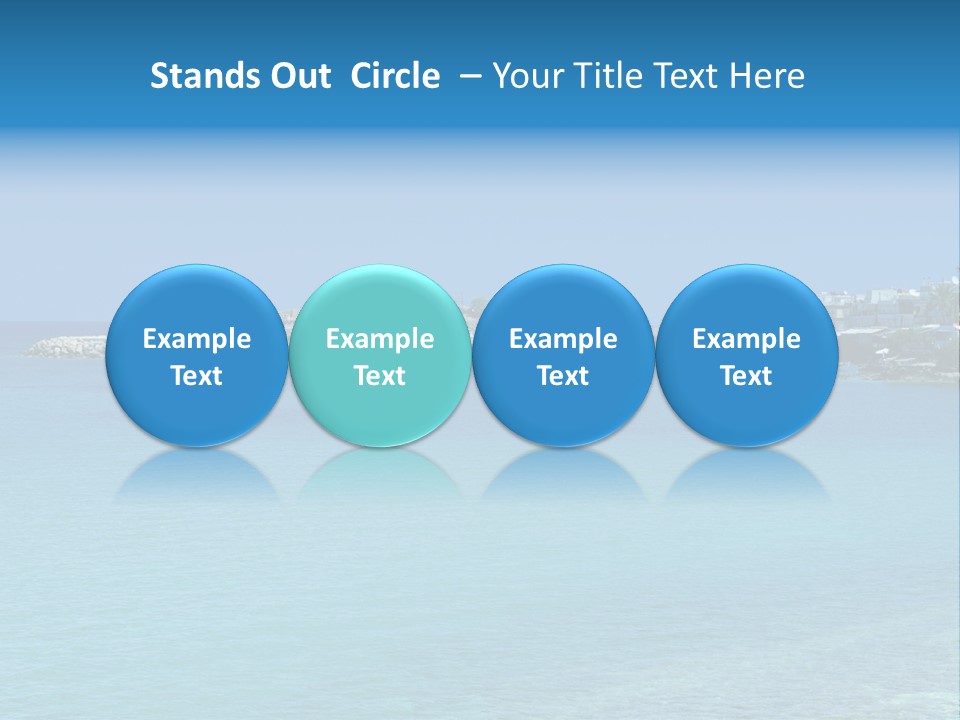 Stands Out Circle – Your Title Text Here

Example Text

Example Text

Example Text

Example Text